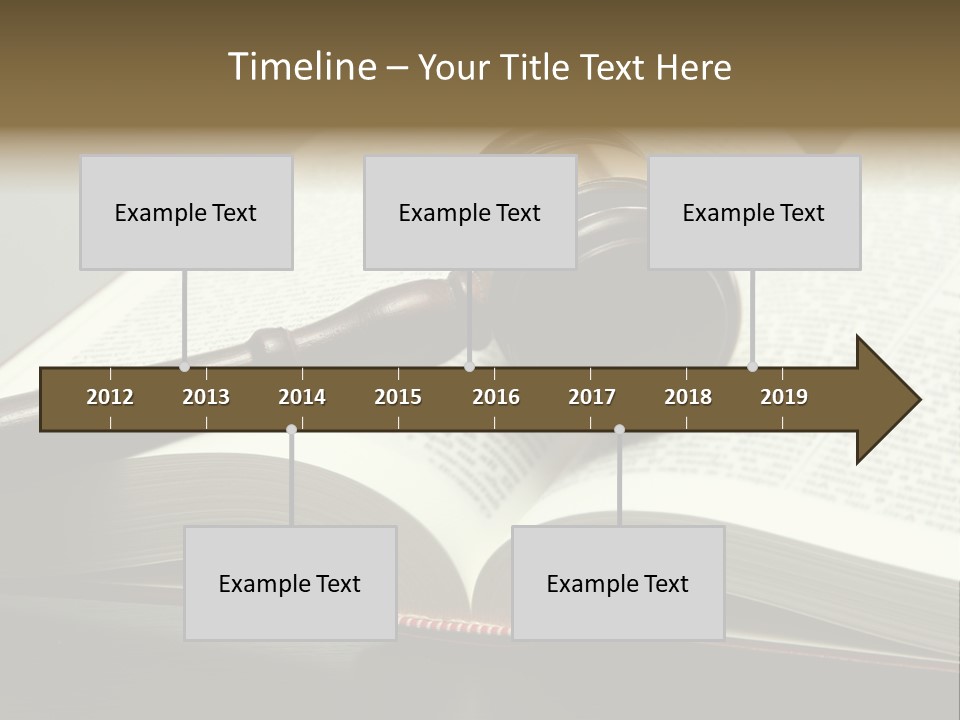 Timeline – Your Title Text Here

Example Text

Example Text

Example Text

2012 2013 2014 2015 2016 2017 2018 2019

Example Text

Example Text